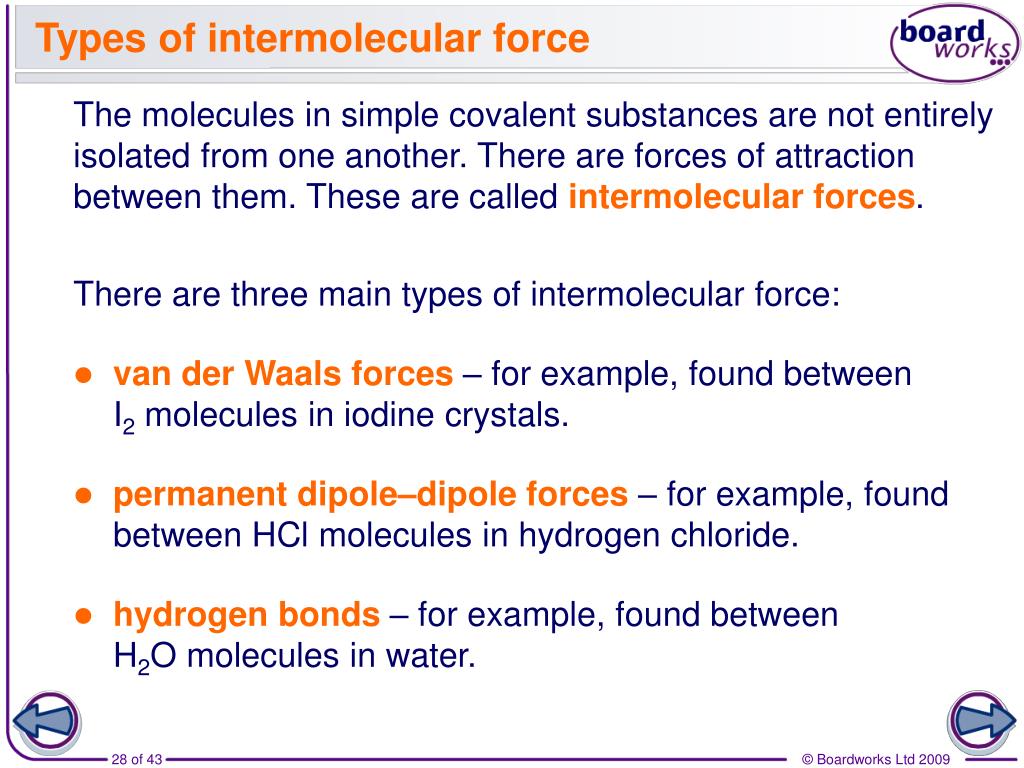 Types of intermolecular force

board works

The molecules in simple covalent substances are not entirely isolated from one another. There are forces of attraction between them. These are called intermolecular forces.

There are three main types of intermolecular force:

● van der Waals forces – for example, found between $I_2$ molecules in iodine crystals.

● permanent dipole–dipole forces – for example, found between HCl molecules in hydrogen chloride.

● hydrogen bonds – for example, found between $H_2O$ molecules in water.

28 of 43

© Boardworks Ltd 2009